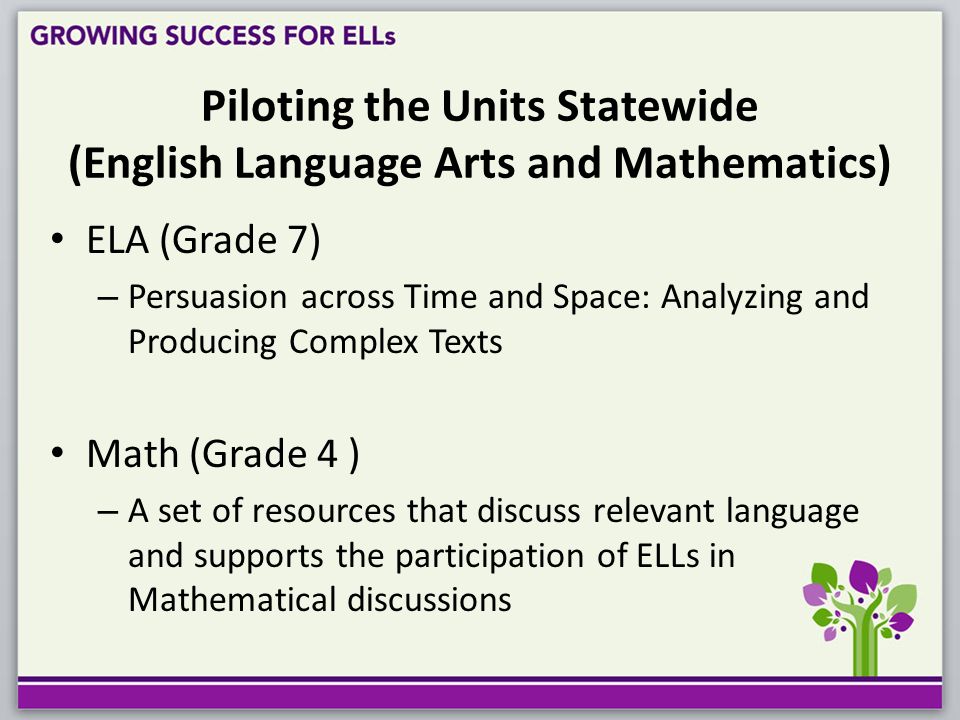 GROWING SUCCESS FOR ELLs

Piloting the Units Statewide
(English Language Arts and Mathematics)

• ELA (Grade 7)
– Persuasion across Time and Space: Analyzing and Producing Complex Texts

• Math (Grade 4 )
– A set of resources that discuss relevant language and supports the participation of ELLs in Mathematical discussions